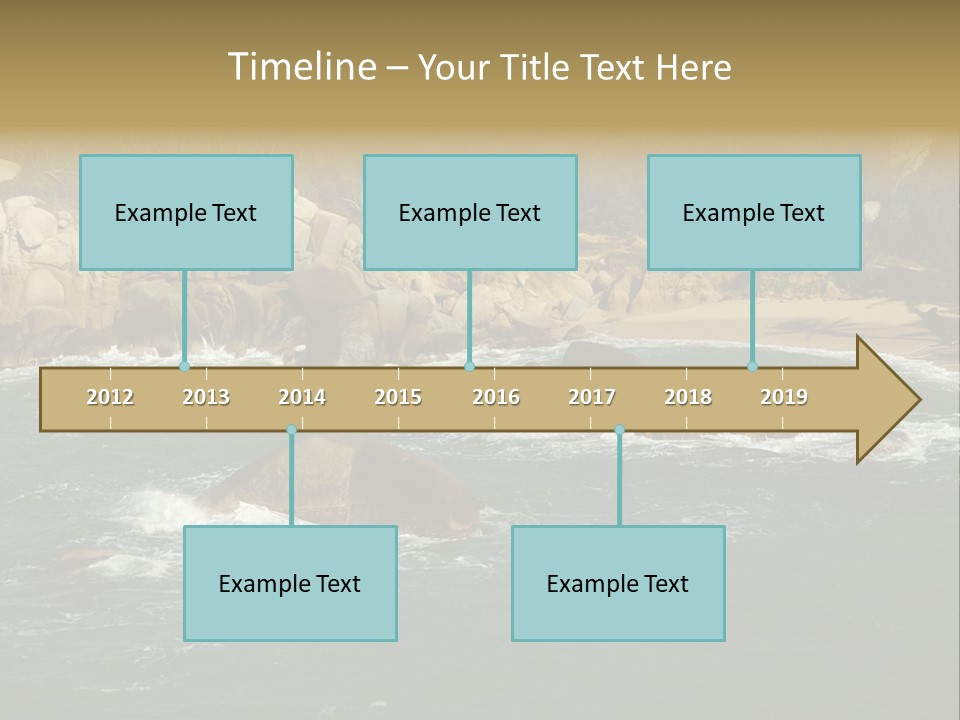 Timeline – Your Title Text Here

Example Text

Example Text

Example Text

2012 2013 2014 2015 2016 2017 2018 2019

Example Text

Example Text